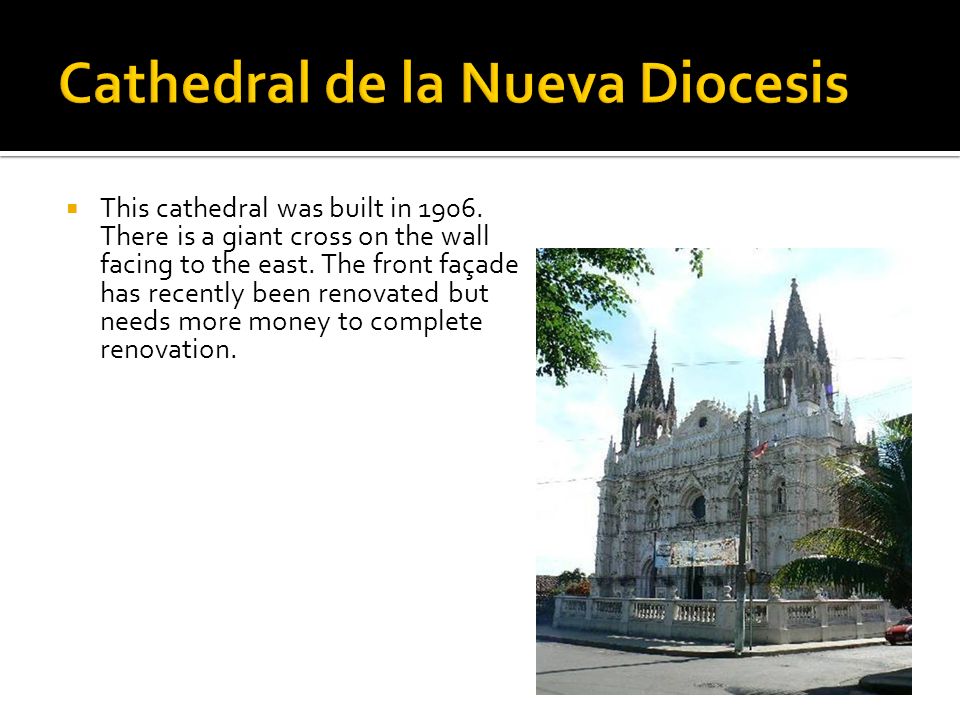 Cathedral de la Nueva Diocesis

This cathedral was built in 1906. There is a giant cross on the wall facing to the east. The front façade has recently been renovated but needs more money to complete renovation.